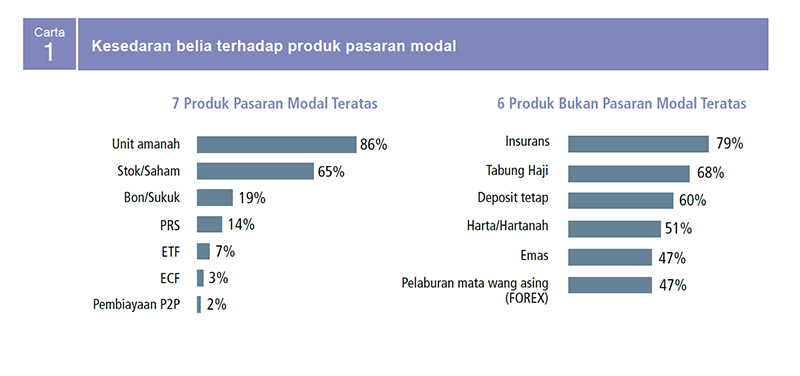 Carta
1

Kesedaran belia terhadap produk pasaran modal

7 Produk Pasaran Modal Teratas

Unit amanah 86%
Stok/Saham 65%
Bon/Sukuk 19%
PRS 14%
ETF 7%
ECF 3%
Pembiayaan P2P 2%

6 Produk Bukan Pasaran Modal Teratas

Insurans 79%
Tabung Haji 68%
Deposit tetap 60%
Harta/Hartanah 51%
Emas 47%
Pelaburan mata wang asing (FOREX) 47%